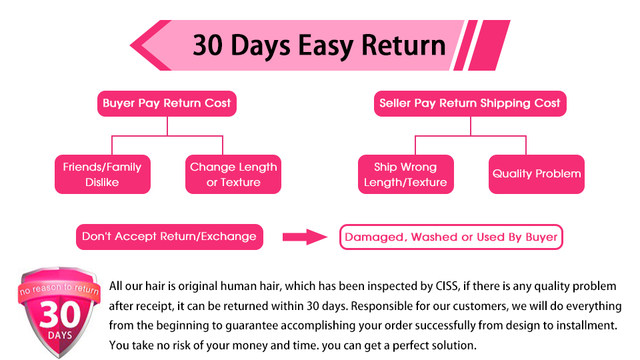 30 Days Easy Return

Buyer Pay Return Cost

Friends/Family Dislike

Change Length or Texture

Seller Pay Return Shipping Cost

Ship Wrong Length/Texture

Quality Problem

Don't Accept Return/Exchange

Damaged, Washed or Used By Buyer

no reason to return
30
DAYS

All our hair is original human hair, which has been inspected by CISS, if there is any quality problem after receipt, it can be returned within 30 days. Responsible for our customers, we will do everything from the beginning to guarantee accomplishing your order successfully from design to installment. You take no risk of your money and time. you can get a perfect solution.